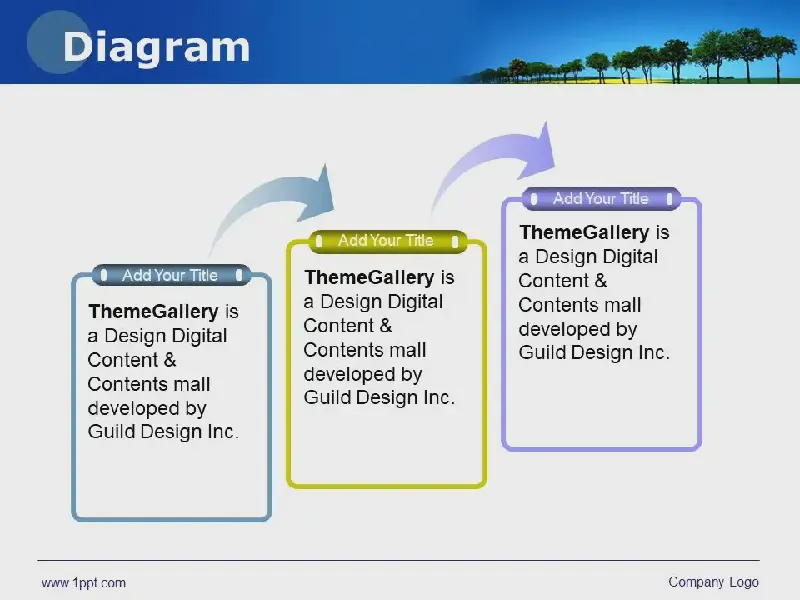 Diagram

Add Your Title

ThemeGallery is a Design Digital Content & Contents mall developed by Guild Design Inc.

Add Your Title

ThemeGallery is a Design Digital Content & Contents mall developed by Guild Design Inc.

Add Your Title

ThemeGallery is a Design Digital Content & Contents mall developed by Guild Design Inc.

www.1ppt.com

Company Logo